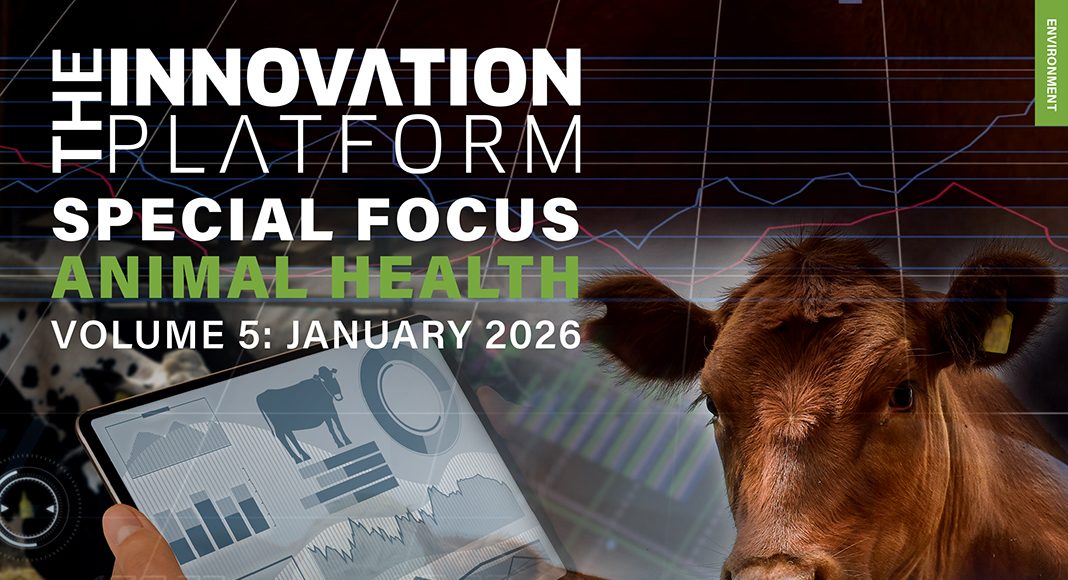 THE INNOVATION PLATFORM
SPECIAL FOCUS
ANIMAL HEALTH
VOLUME 5: JANUARY 2026

ENVIRONMENT